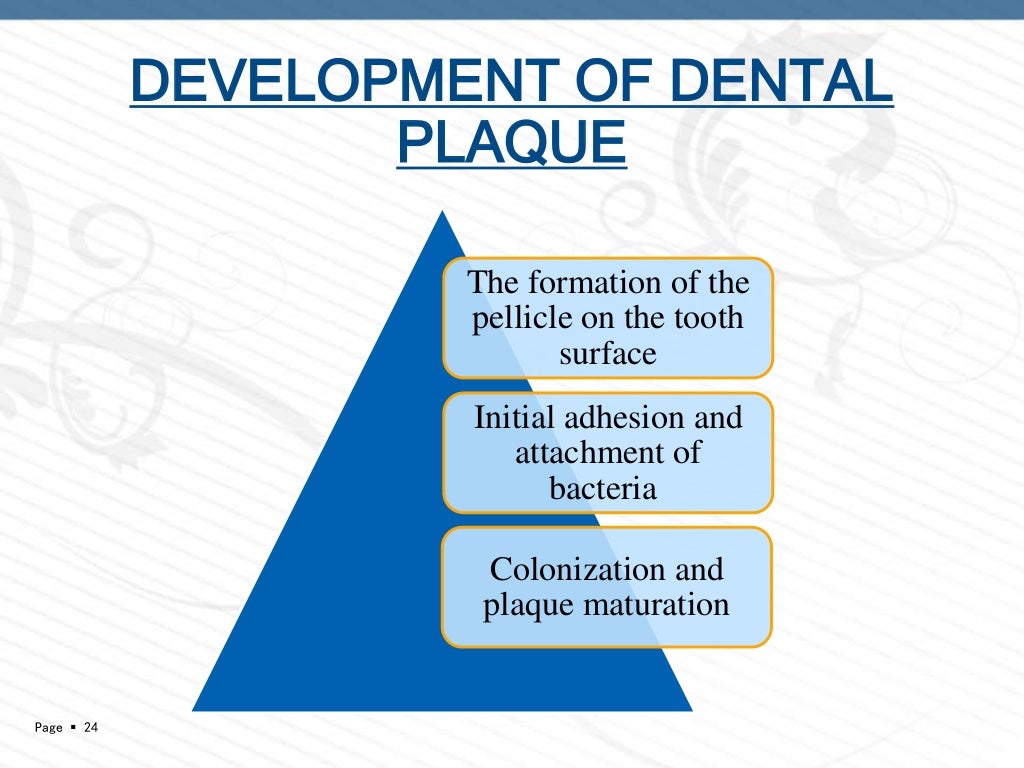 DEVELOPMENT OF DENTAL PLAQUE

The formation of the pellicle on the tooth surface

Initial adhesion and attachment of bacteria

Colonization and plaque maturation

Page ▪ 24